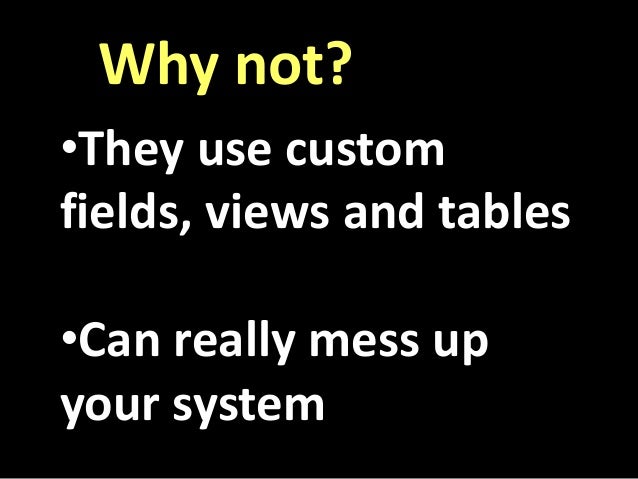 Why not?

•They use custom fields, views and tables

•Can really mess up your system